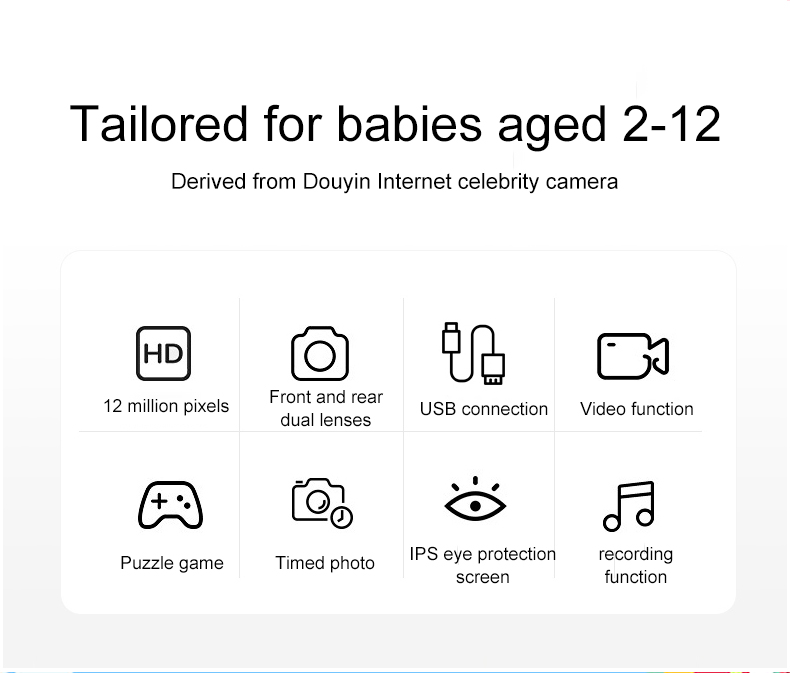 Tailored for babies aged 2-12

Derived from Douyin Internet celebrity camera

HD

12 million pixels

Front and rear dual lenses

USB connection

Video function

Puzzle game

Timed photo

IPS eye protection screen

recording function